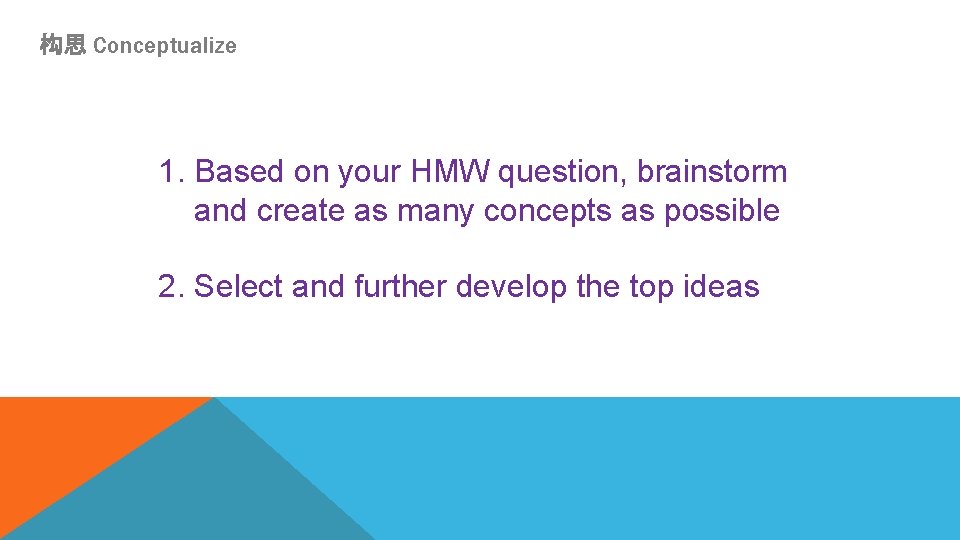 构思 Conceptualize

1. Based on your HMW question, brainstorm and create as many concepts as possible

2. Select and further develop the top ideas